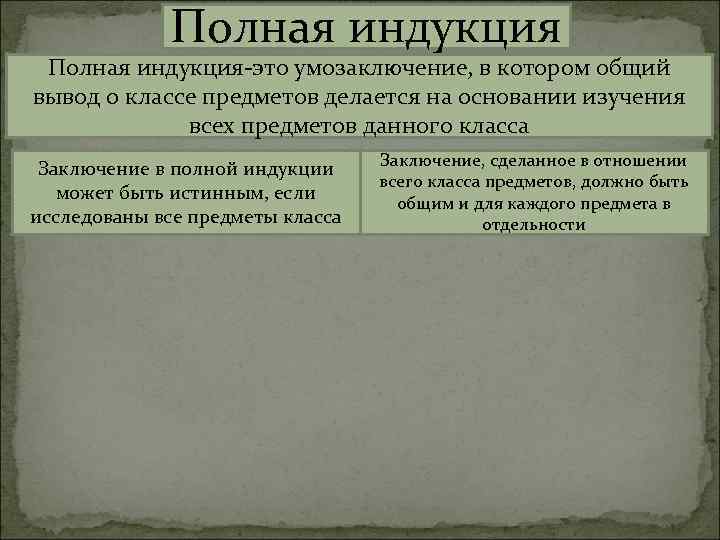 Полная индукция

Полная индукция-это умозаключение, в котором общий вывод о классе предметов делается на основании изучения всех предметов данного класса

Заключение в полной индукции может быть истинным, если исследованы все предметы класса

Заключение, сделанное в отношении всего класса предметов, должно быть общим и для каждого предмета в отдельности